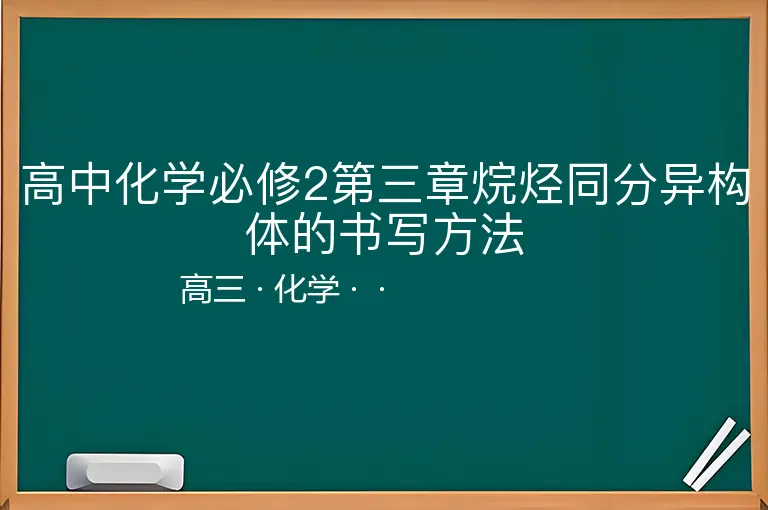 高中化学必修2第三章烷烃同分异构体的书写方法

高三 · 化学 · ·